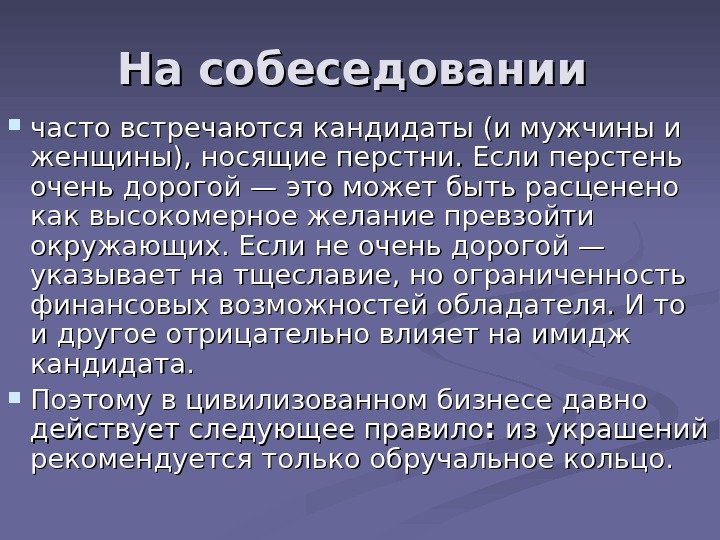 На собеседовании

часто встречаются кандидаты (и мужчины и женщины), носящие перстни. Если перстень очень дорогой — это может быть расценено как высокомерное желание превзойти окружающих. Если не очень дорогой — указывает на тщеславие, но ограниченность финансовых возможностей обладателя. И то и другое отрицательно влияет на имидж кандидата.

Поэтому в цивилизованном бизнесе давно действует следующее правило: из украшений рекомендуется только обручальное кольцо.